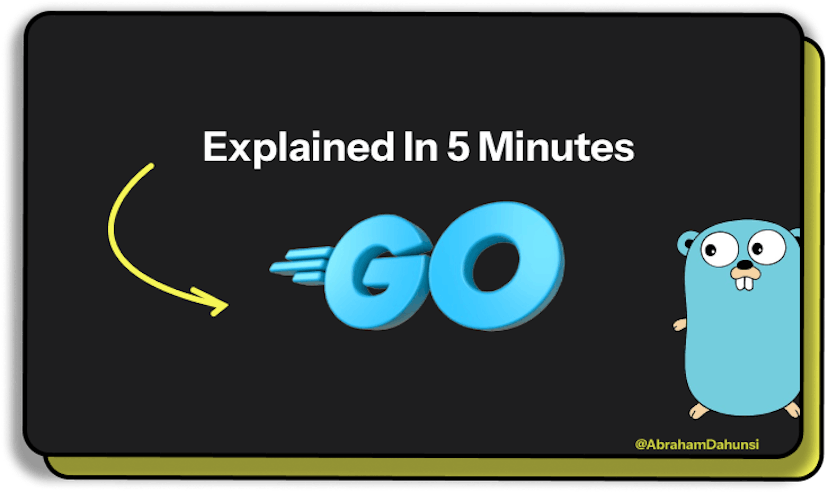 Explained In 5 Minutes

GO

@AbrahamDahunsi